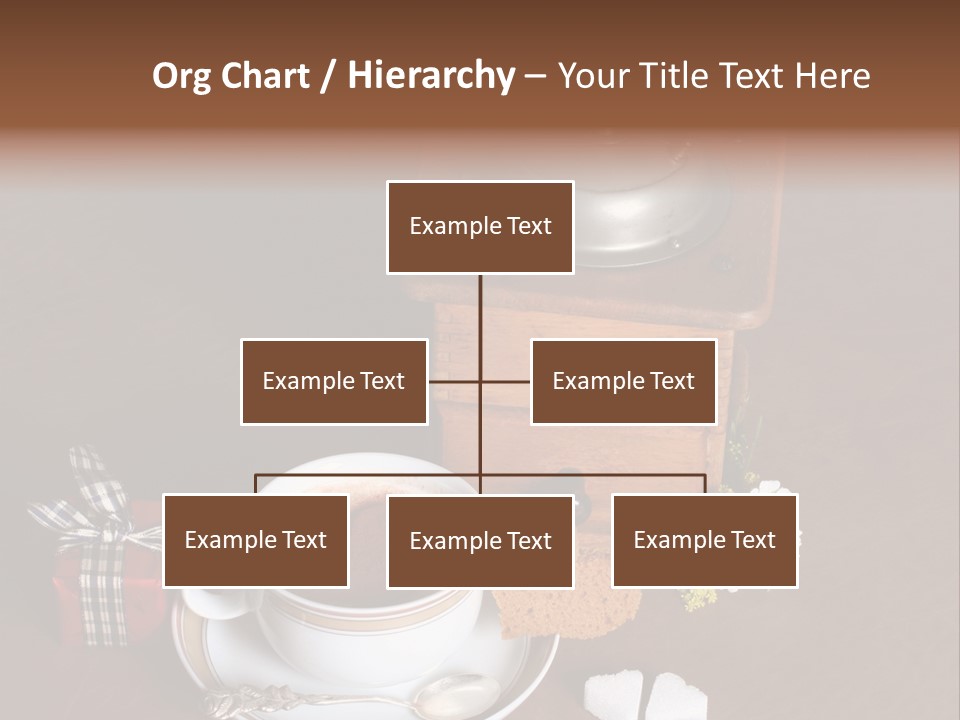 Org Chart / Hierarchy – Your Title Text Here

Example Text

Example Text

Example Text

Example Text

Example Text

Example Text